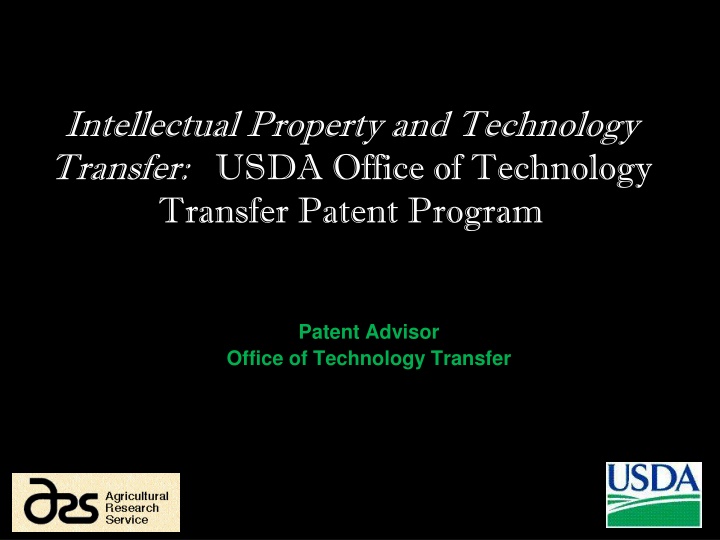 Intellectual Property and Technology Transfer: USDA Office of Technology Transfer Patent Program

Patent Advisor
Office of Technology Transfer

ars Agricultural Research Service

USDA